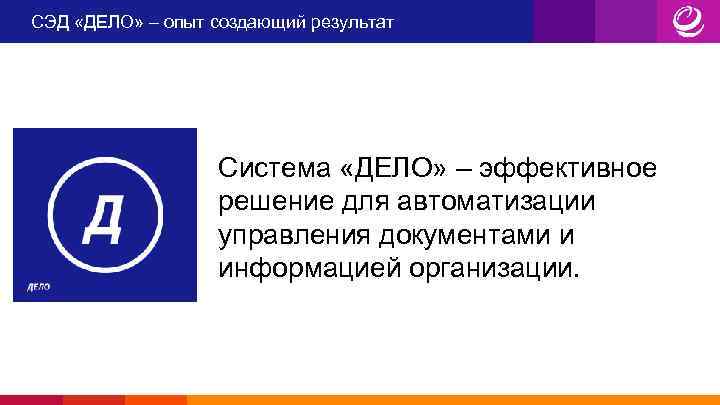 СЭД «ДЕЛО» – опыт создающий результат

Д

ДЕЛО

Система «ДЕЛО» – эффективное решение для автоматизации управления документами и информацией организации.